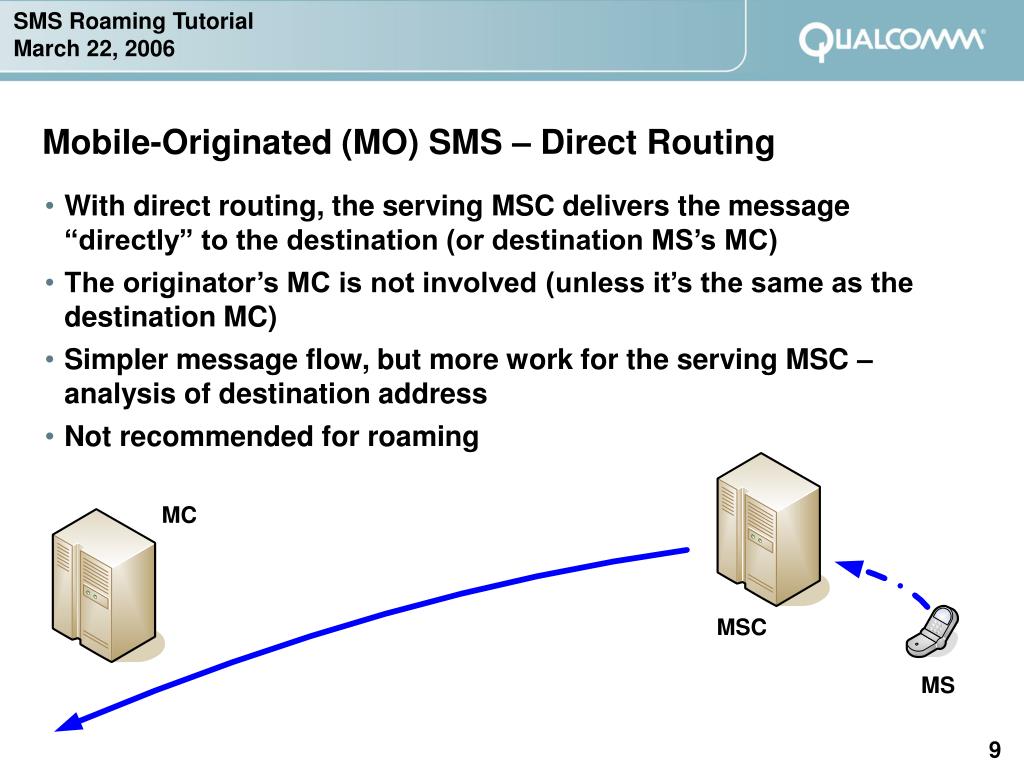 SMS Roaming Tutorial
March 22, 2006

QUALCOMM®

Mobile-Originated (MO) SMS – Direct Routing

• With direct routing, the serving MSC delivers the message “directly” to the destination (or destination MS’s MC)
• The originator’s MC is not involved (unless it’s the same as the destination MC)
• Simpler message flow, but more work for the serving MSC – analysis of destination address
• Not recommended for roaming

MC

MSC

MS

9